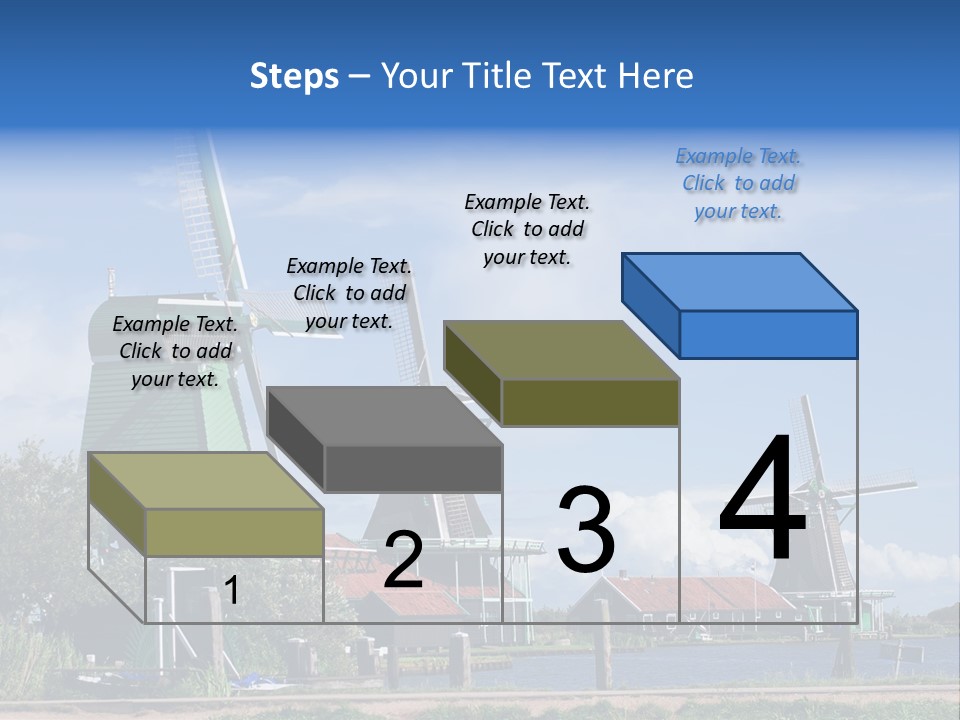 Steps – Your Title Text Here

Example Text. Click to add your text.

Example Text. Click to add your text.

Example Text. Click to add your text.

Example Text. Click to add your text.

1

2

3

4